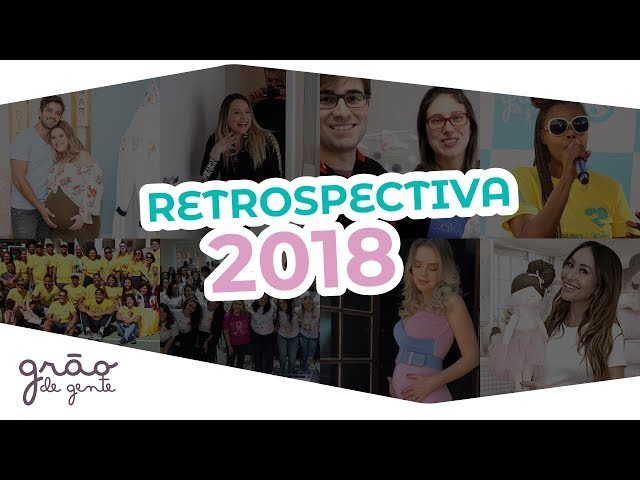 RETROSPECTIVA
2018

grão de gente